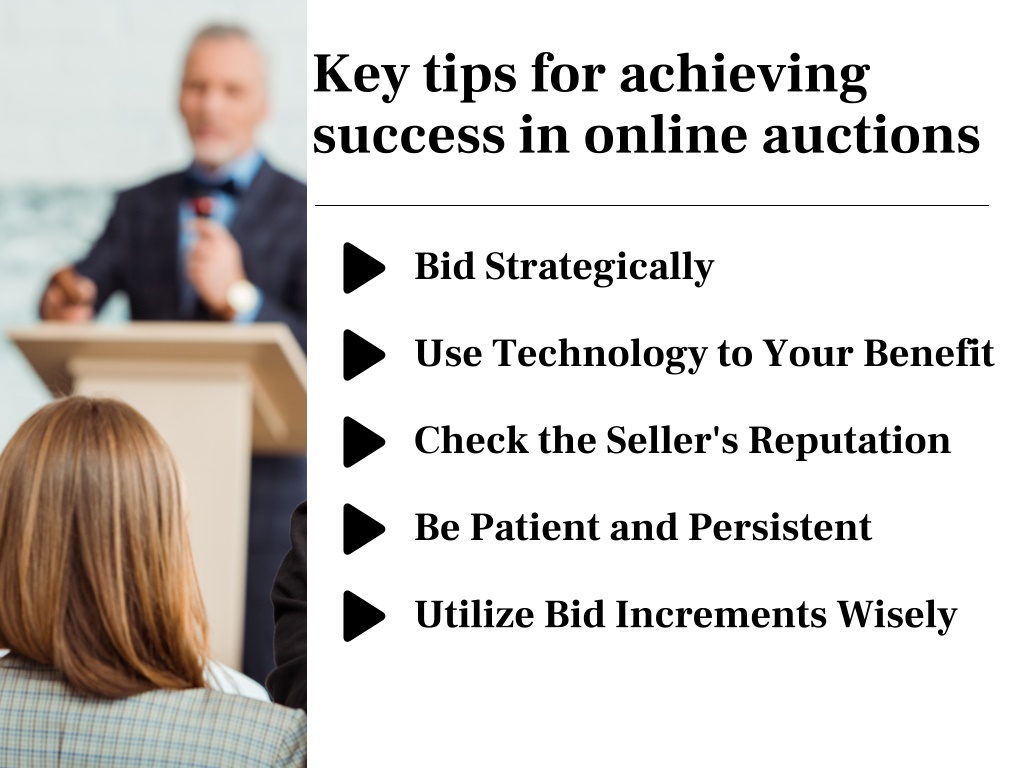 Key tips for achieving success in online auctions

Bid Strategically

Use Technology to Your Benefit

Check the Seller's Reputation

Be Patient and Persistent

Utilize Bid Increments Wisely